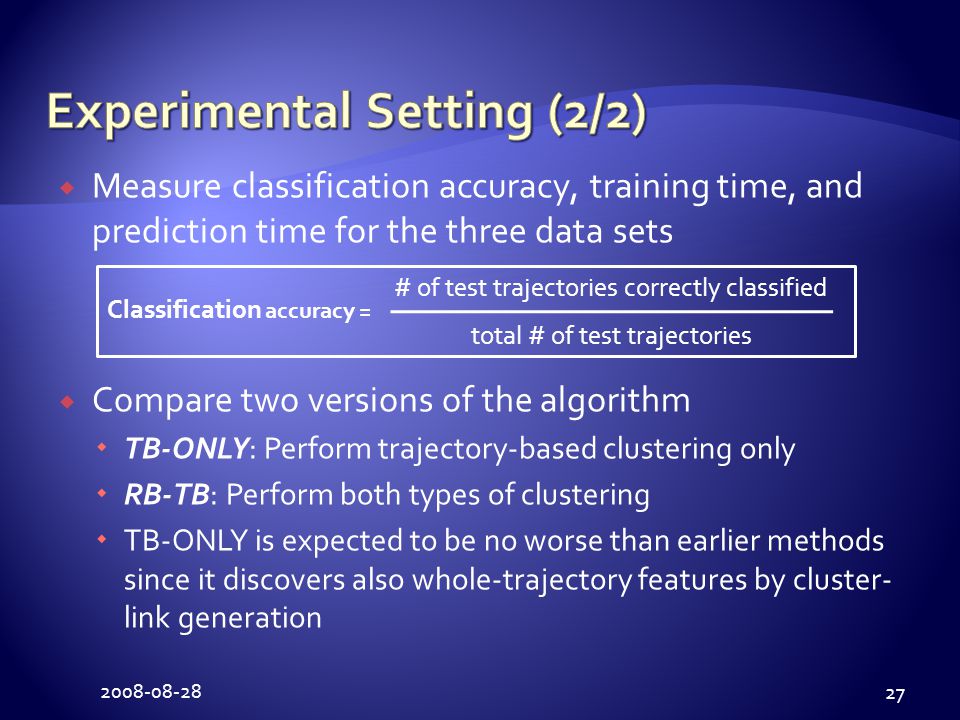 Experimental Setting (2/2)

Measure classification accuracy, training time, and prediction time for the three data sets

Classification accuracy = $\frac{\text{\# of test trajectories correctly classified}}{\text{total \# of test trajectories}}$

Compare two versions of the algorithm

TB-ONLY: Perform trajectory-based clustering only

RB-TB: Perform both types of clustering

TB-ONLY is expected to be no worse than earlier methods since it discovers also whole-trajectory features by cluster-link generation

2008-08-28

27